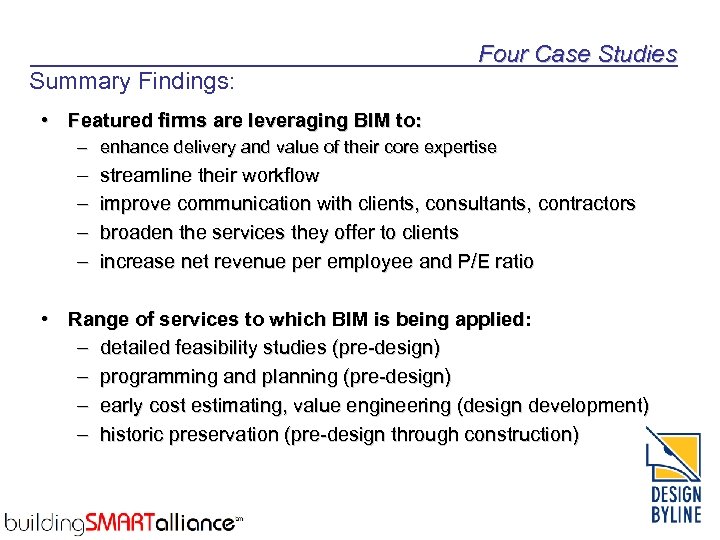 Four Case Studies

Summary Findings:

• Featured firms are leveraging BIM to:
– enhance delivery and value of their core expertise
– streamline their workflow
– improve communication with clients, consultants, contractors
– broaden the services they offer to clients
– increase net revenue per employee and P/E ratio

• Range of services to which BIM is being applied:
– detailed feasibility studies (pre-design)
– programming and planning (pre-design)
– early cost estimating, value engineering (design development)
– historic preservation (pre-design through construction)

DESIGN BYLINE

buildingSMARTalliance℠